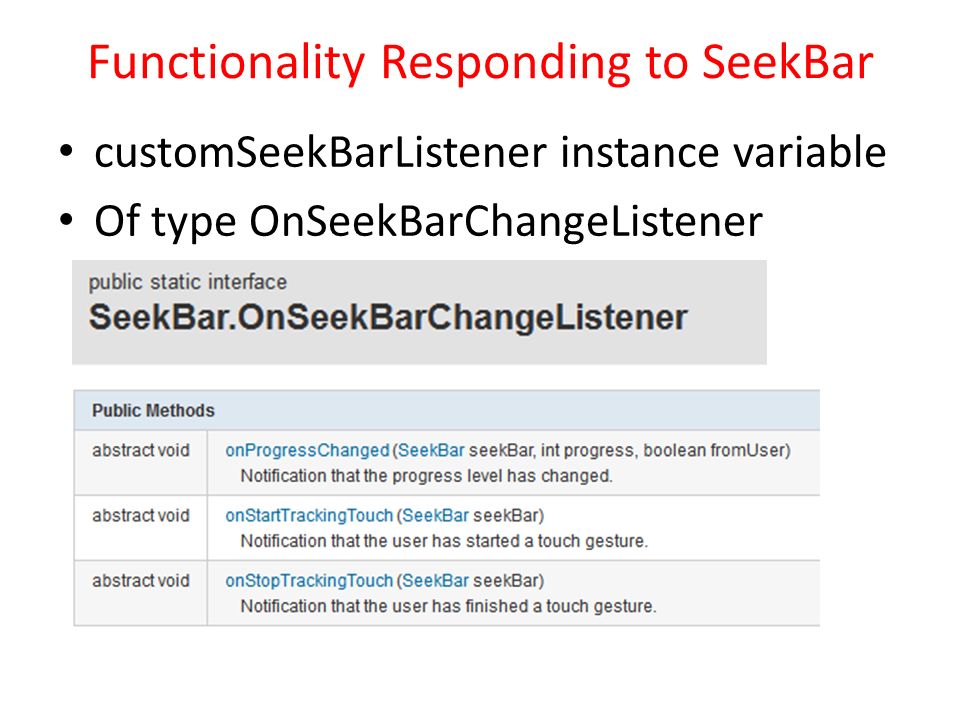 Functionality Responding to SeekBar

• customSeekBarListener instance variable
• Of type OnSeekBarChangeListener

public static interface
SeekBar.OnSeekBarChangeListener

| Public Methods | |
|---|---|
| abstract void | onProgressChanged(SeekBar seekBar, int progress, boolean fromUser) Notification that the progress level has changed. |
| abstract void | onStartTrackingTouch(SeekBar seekBar) Notification that the user has started a touch gesture. |
| abstract void | onStopTrackingTouch(SeekBar seekBar) Notification that the user has finished a touch gesture. |